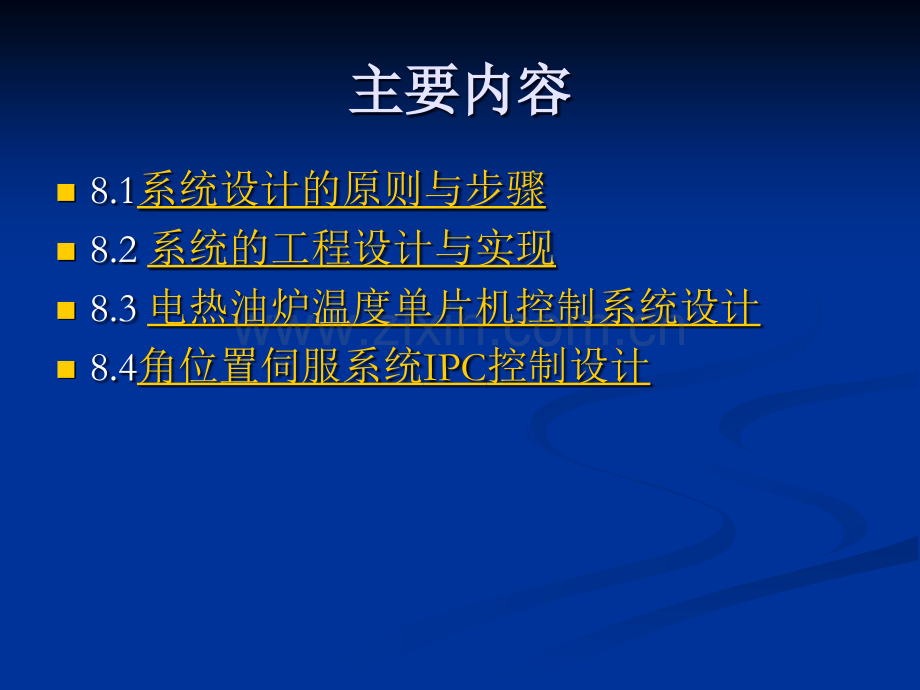 主要内容

• 8.1系统设计的原则与步骤
• 8.2 系统的工程设计与实现
• 8.3 电热油炉温度单片机控制系统设计
• 8.4角位置伺服系统IPC控制设计

www.zixin.com.cn